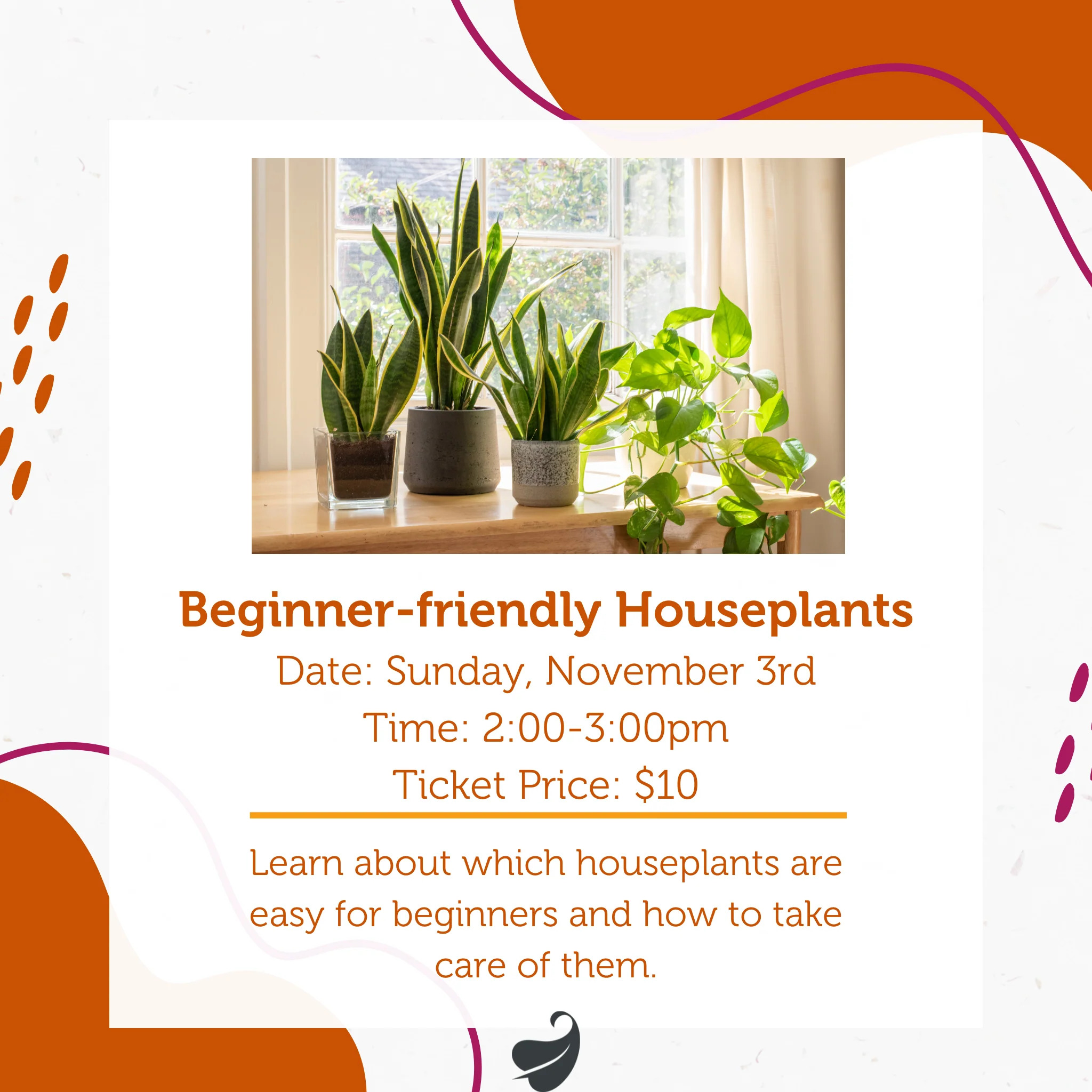 Beginner-friendly Houseplants

Date: Sunday, November 3rd

Time: 2:00-3:00pm

Ticket Price: $10

Learn about which houseplants are easy for beginners and how to take care of them.